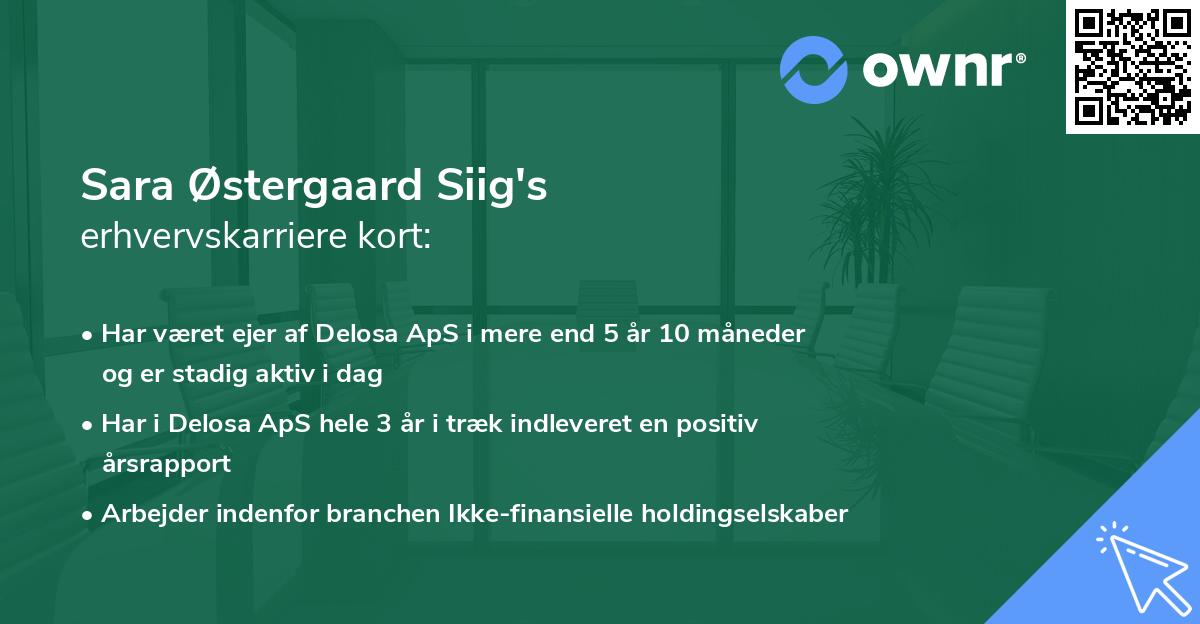 ownr®

Sara Østergaard Siig's
erhvervskarriere kort:

• Har været ejer af Delosa ApS i mere end 5 år 10 måneder og er stadig aktiv i dag

• Har i Delosa ApS hele 3 år i træk indleveret en positiv årsrapport

• Arbejder indenfor branchen Ikke-finansielle holdingselskaber